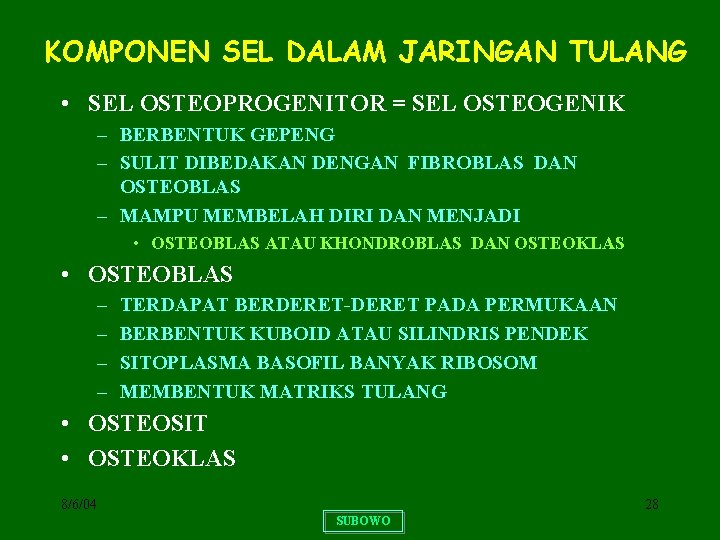 KOMPONEN SEL DALAM JARINGAN TULANG

• SEL OSTEOPROGENITOR = SEL OSTEOGENIK
– BERBENTUK GEPENG
– SULIT DIBEDAKAN DENGAN FIBROBLAS DAN OSTEOBLAS
– MAMPU MEMBELAH DIRI DAN MENJADI
• OSTEOBLAS ATAU KHONDROBLAS DAN OSTEOKLAS

• OSTEOBLAS
– TERDAPAT BERDERET-DERET PADA PERMUKAAN
– BERBENTUK KUBOID ATAU SILINDRIS PENDEK
– SITOPLASMA BASOFIL BANYAK RIBOSOM
– MEMBENTUK MATRIKS TULANG

• OSTEOSIT
• OSTEOKLAS

8/6/04
SUBOWO
28